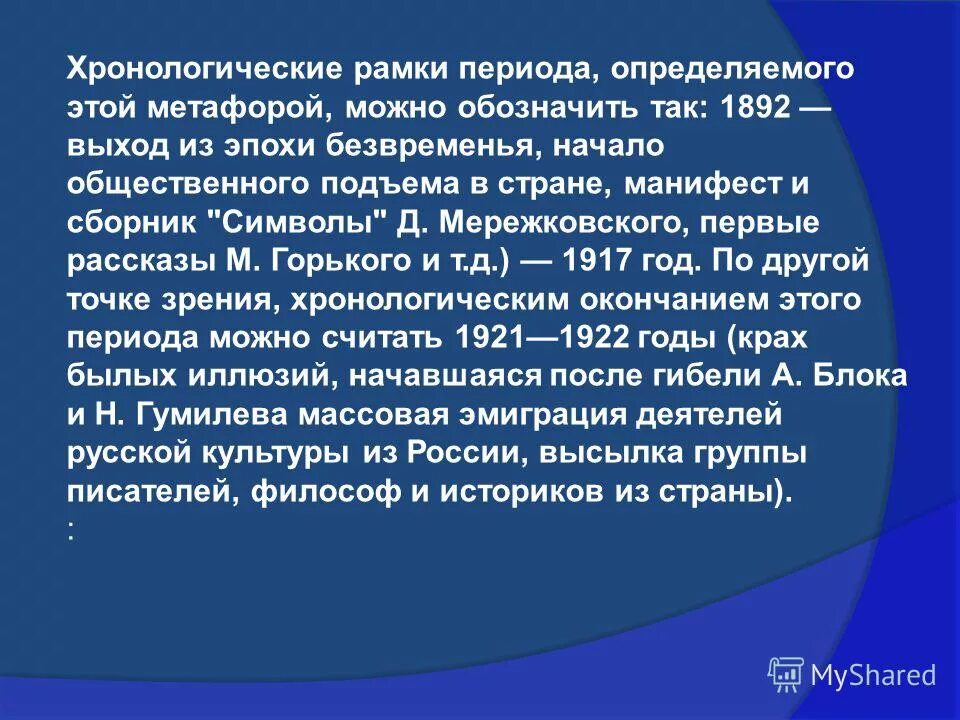 Хронологические рамки периода, определяемого этой метафорой, можно обозначить так: 1892 — выход из эпохи безвременья, начало общественного подъема в стране, манифест и сборник "Символы" Д. Мережковского, первые рассказы М. Горького и т.д.) — 1917 год. По другой точке зрения, хронологическим окончанием этого периода можно считать 1921—1922 годы (крах былых иллюзий, начавшаяся после гибели А. Блока и Н. Гумилева массовая эмиграция деятелей русской культуры из России, высылка группы писателей, философ и историков из страны).
:

MyShared